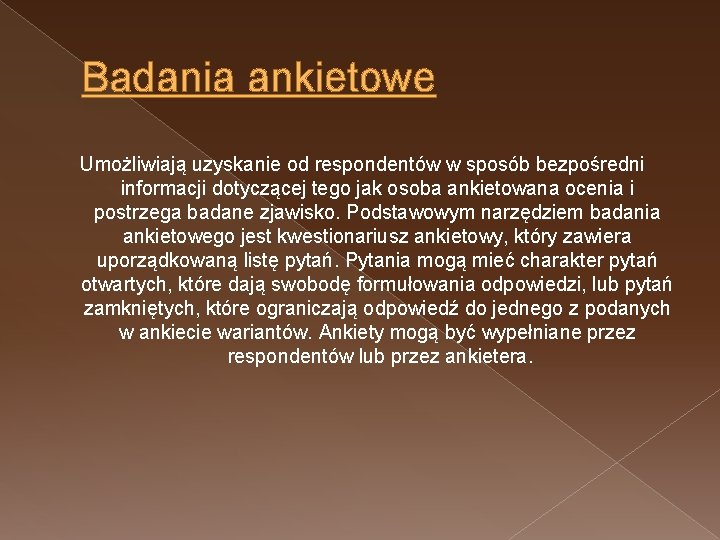 Badania ankietowe

Umożliwiają uzyskanie od respondentów w sposób bezpośredni informacji dotyczącej tego jak osoba ankietowana ocenia i postrzega badane zjawisko. Podstawowym narzędziem badania ankietowego jest kwestionariusz ankietowy, który zawiera uporządkowaną listę pytań. Pytania mogą mieć charakter pytań otwartych, które dają swobodę formułowania odpowiedzi, lub pytań zamkniętych, które ograniczają odpowiedź do jednego z podanych w ankiecie wariantów. Ankiety mogą być wypełniane przez respondentów lub przez ankietera.